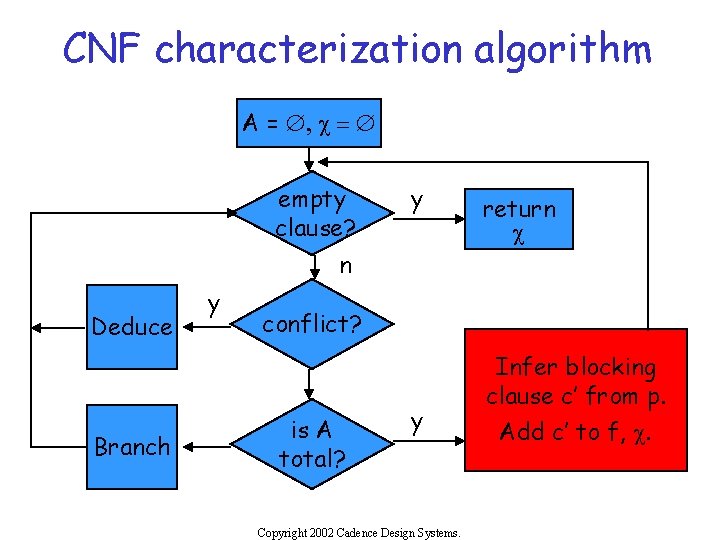 CNF characterization algorithm

$A = \emptyset, \chi = \emptyset$

empty clause?

y

return $\chi$

n

y

Deduce

conflict?

Infer blocking clause c' from p.

Add c' to f, $\chi$.

Branch

is A total?

y

Copyright 2002 Cadence Design Systems.